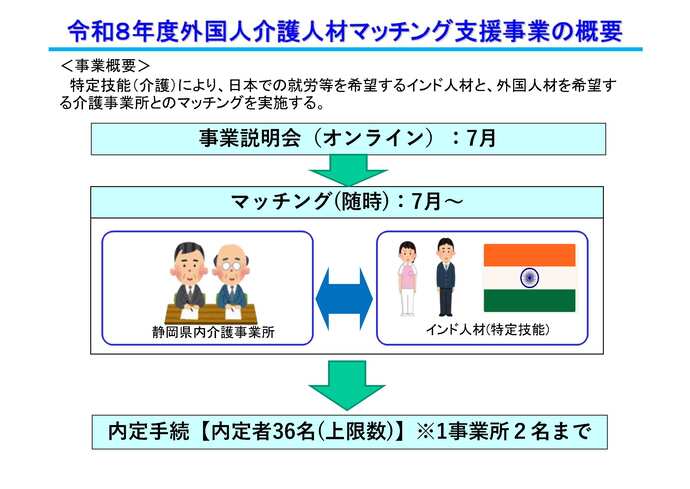 令和8年度外国人介護人材マッチング支援事業の概要

＜事業概要＞
特定技能（介護）により、日本での就労等を希望するインド人材と、外国人材を希望する介護事業所とのマッチングを実施する。

事業説明会（オンライン）：7月

マッチング(随時)：7月～

静岡県内介護事業所

インド人材(特定技能)

内定手続【内定者36名(上限数)】※1事業所２名まで